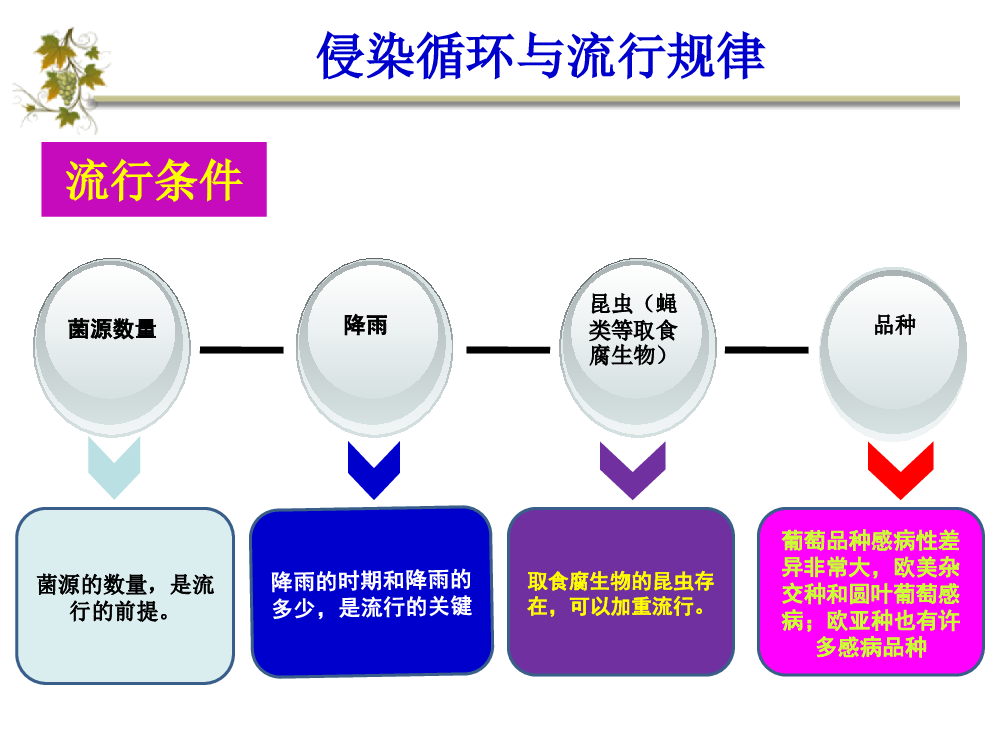 侵染循环与流行规律

流行条件

菌源数量

降雨

昆虫（蝇类等取食腐生物）

品种

菌源的数量，是流行的前提。

降雨的时期和降雨的多少，是流行的关键

取食腐生物的昆虫存在，可以加重流行。

葡萄品种感病性差异非常大，欧美杂交种和圆叶葡萄感病；欧亚种也有许多感病品种